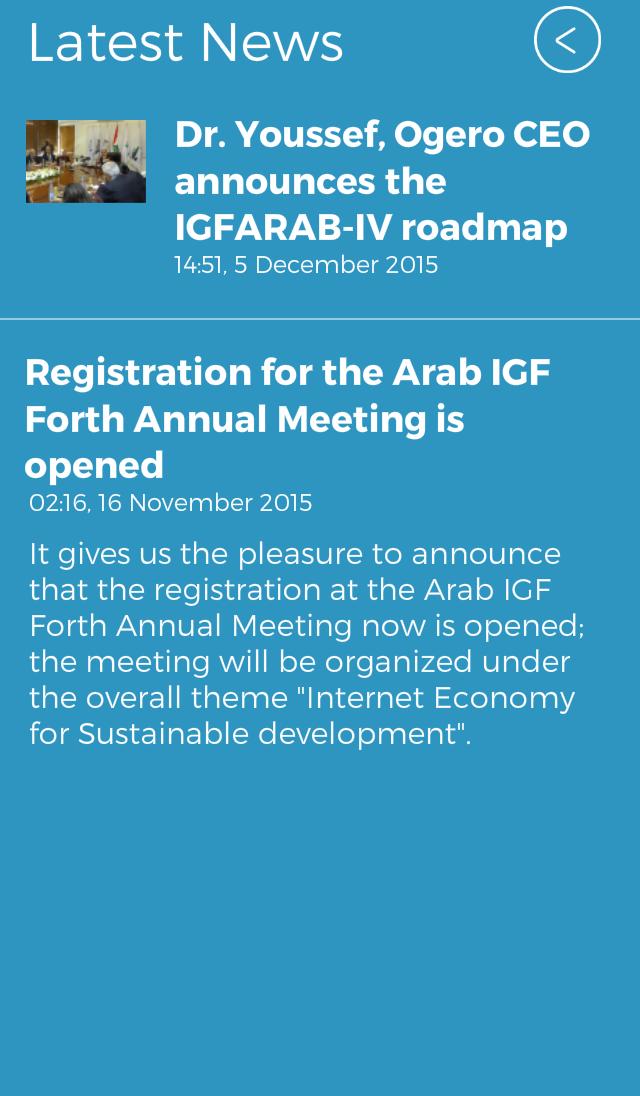 Latest News

<

Dr. Youssef, Ogero CEO announces the IGFARAB-IV roadmap
14:51, 5 December 2015

Registration for the Arab IGF Forth Annual Meeting is opened
02:16, 16 November 2015

It gives us the pleasure to announce that the registration at the Arab IGF Forth Annual Meeting now is opened; the meeting will be organized under the overall theme "Internet Economy for Sustainable development".